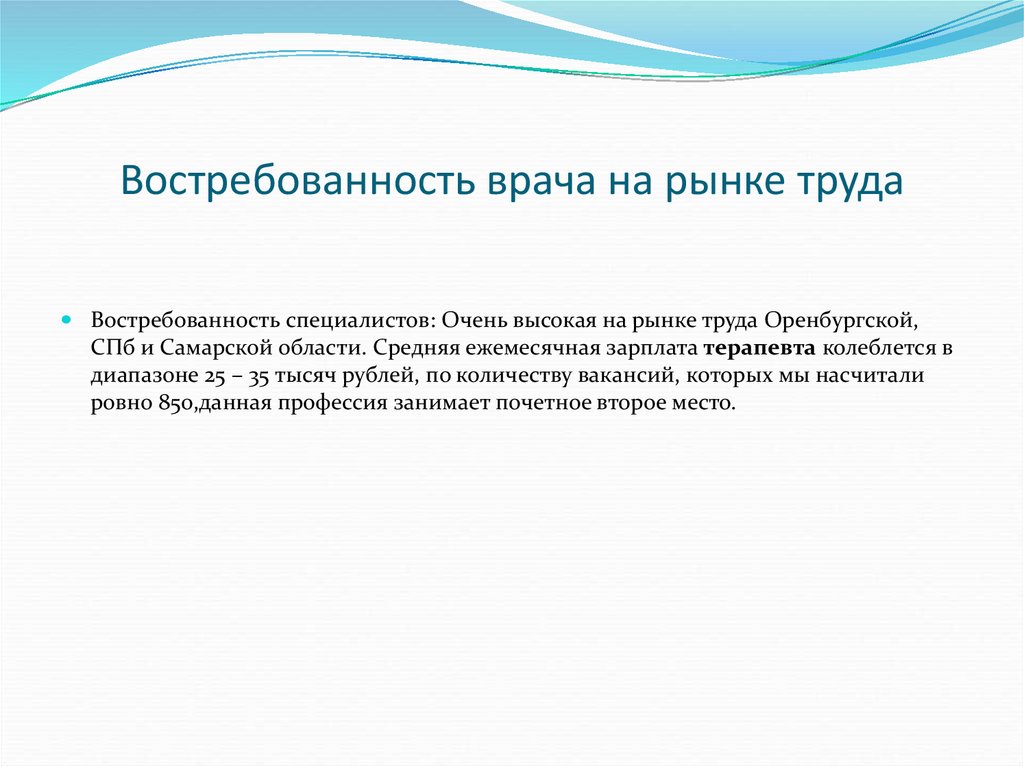 Востребованность врача на рынке труда

Востребованность специалистов: Очень высокая на рынке труда Оренбургской, СПб и Самарской области. Средняя ежемесячная зарплата терапевта колеблется в диапазоне 25 – 35 тысяч рублей, по количеству вакансий, которых мы насчитали ровно 850,данная профессия занимает почетное второе место.